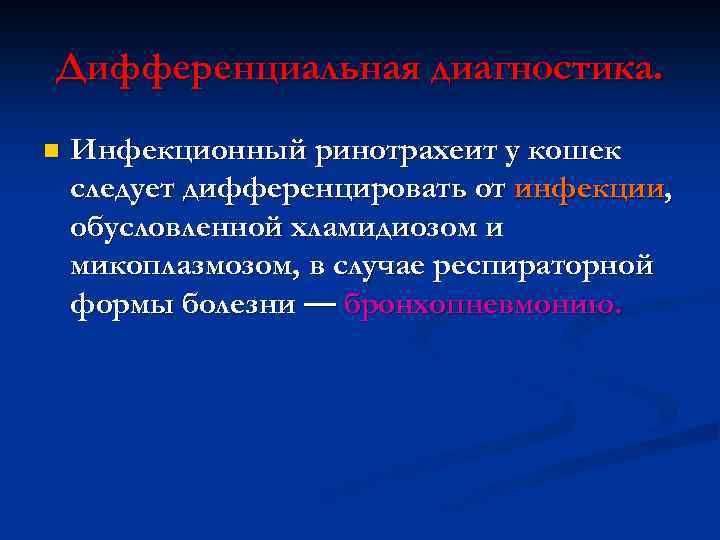 Дифференциальная диагностика.

Инфекционный ринотрахеит у кошек следует дифференцировать от инфекции, обусловленной хламидиозом и микоплазмозом, в случае респираторной формы болезни — бронхопневмонию.